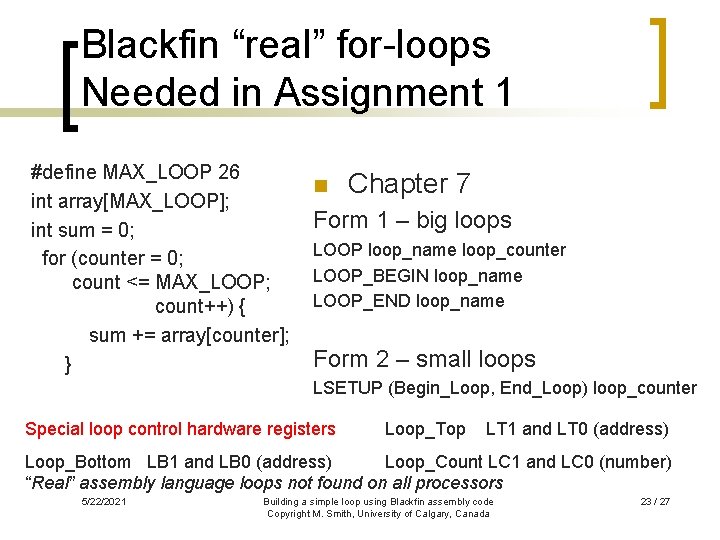 Blackfin “real” for-loops
Needed in Assignment 1

#define MAX_LOOP 26
int array[MAX_LOOP];
int sum = 0;
for (counter = 0;
count <= MAX_LOOP;
count++) {
sum += array[counter];
}

Chapter 7

Form 1 – big loops
LOOP loop_name loop_counter
LOOP_BEGIN loop_name
LOOP_END loop_name

Form 2 – small loops
LSETUP (Begin_Loop, End_Loop) loop_counter

Special loop control hardware registers

Loop_Top LT1 and LT0 (address)

Loop_Bottom LB1 and LB0 (address)

Loop_Count LC1 and LC0 (number)

“Real” assembly language loops not found on all processors

5/22/2021

Building a simple loop using Blackfin assembly code
Copyright M. Smith, University of Calgary, Canada

23 / 27